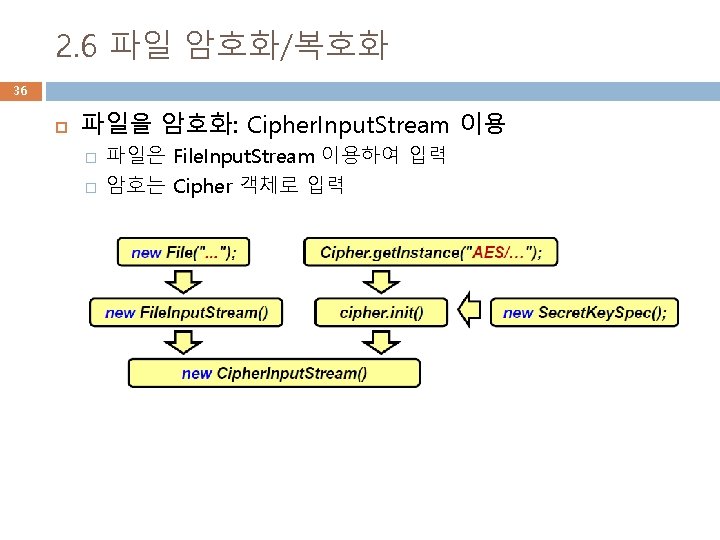 2.6 파일 암호화/복호화

36

파일을 암호화: CipherInputStream 이용

파일은 FileInputStream 이용하여 입력

암호는 Cipher 객체로 입력

new File("...");

Cipher.getInstance("AES/...");

new FileInputStream()

cipher.init()

new SecretKeySpec();

new CipherInputStream()